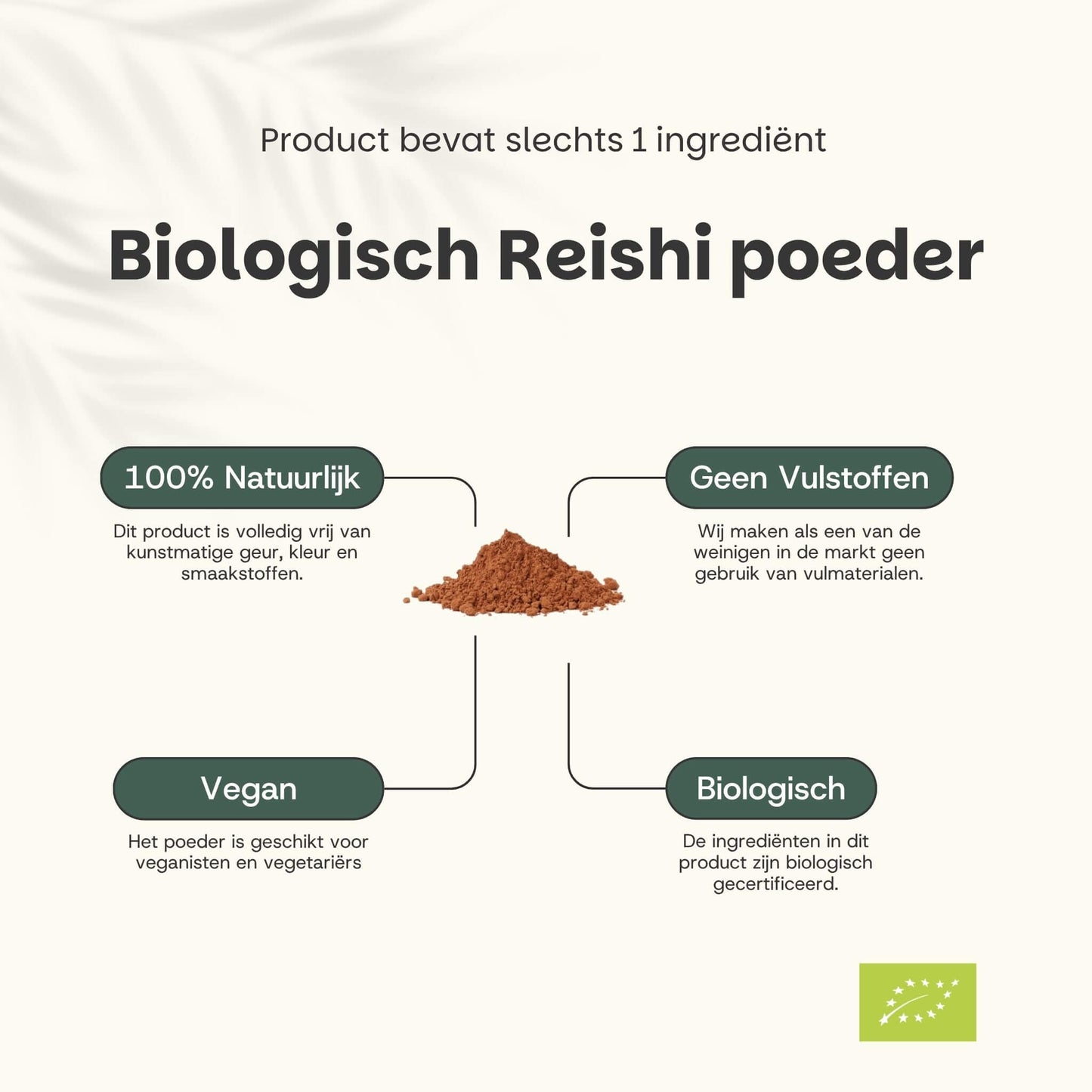 Product bevat slechts 1 ingrediënt

Biologisch Reishi poeder

100% Natuurlijk

Dit product is volledig vrij van kunstmatige geur, kleur en smaakstoffen.

Geen Vulstoffen

Wij maken als een van de weinigen in de markt geen gebruik van vulmaterialen.

Vegan

Het poeder is geschikt voor veganisten en vegetariërs

Biologisch

De ingrediënten in dit product zijn biologisch gecertificeerd.